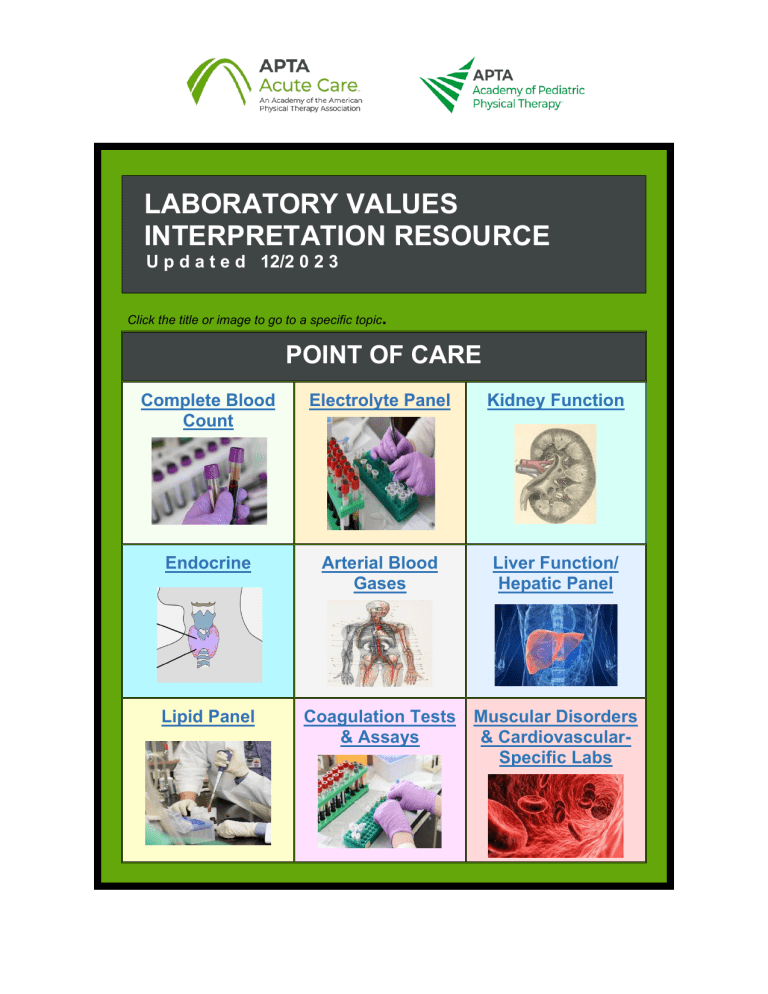 APTA
Acute Care
An Academy of the American Physical Therapy Association

APTA
Academy of Pediatric Physical Therapy

LABORATORY VALUES INTERPRETATION RESOURCE
Updated 12/2023

Click the title or image to go to a specific topic.

POINT OF CARE

| Complete Blood Count | Electrolyte Panel | Kidney Function |
|---|---|---|
| Endocrine | Arterial Blood Gases | Liver Function/ Hepatic Panel |
| Lipid Panel | Coagulation Tests & Assays | Muscular Disorders & Cardiovascular-Specific Labs |